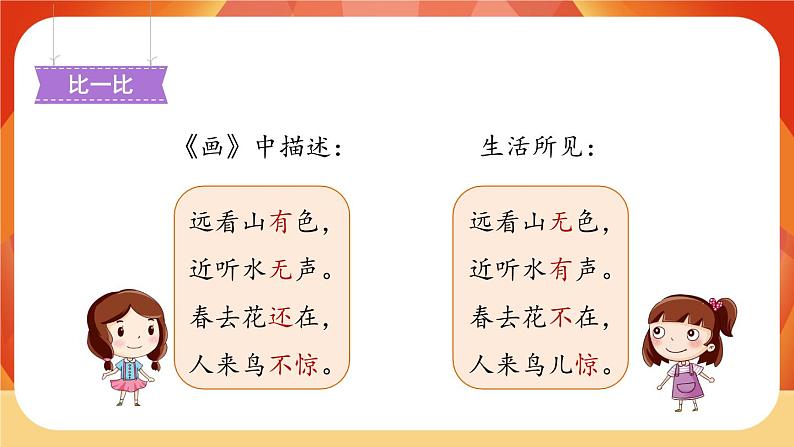 比一比

《画》中描述：

远看山有色，
近听水无声。
春去花还在，
人来鸟不惊。

生活所见：

远看山无色，
近听水有声。
春去花不在，
人来鸟儿惊。